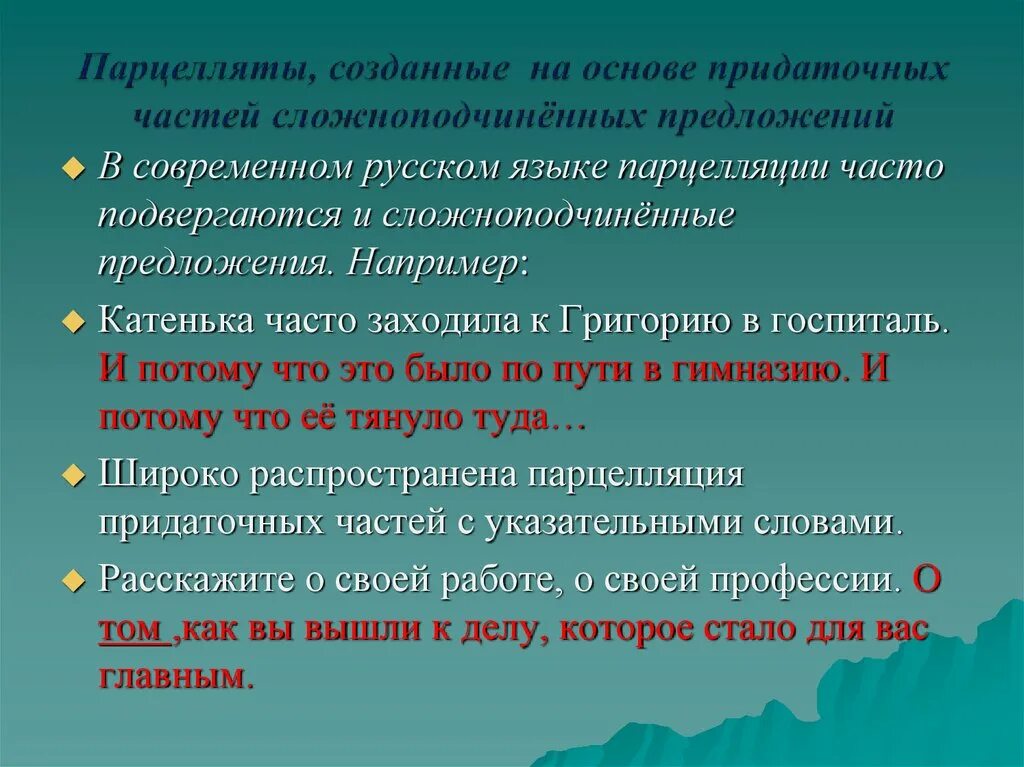 Парцелляты, созданные на основе придаточных частей сложноподчинённых предложений

В современном русском языке парцелляции часто подвергаются и сложноподчинённые предложения. Например:

Катенька часто заходила к Григорию в госпиталь. И потому что это было по пути в гимназию. И потому что её тянуло туда…

Широко распространена парцелляция придаточных частей с указательными словами.

Расскажите о своей работе, о своей профессии. О том ,как вы вышли к делу, которое стало для вас главным.